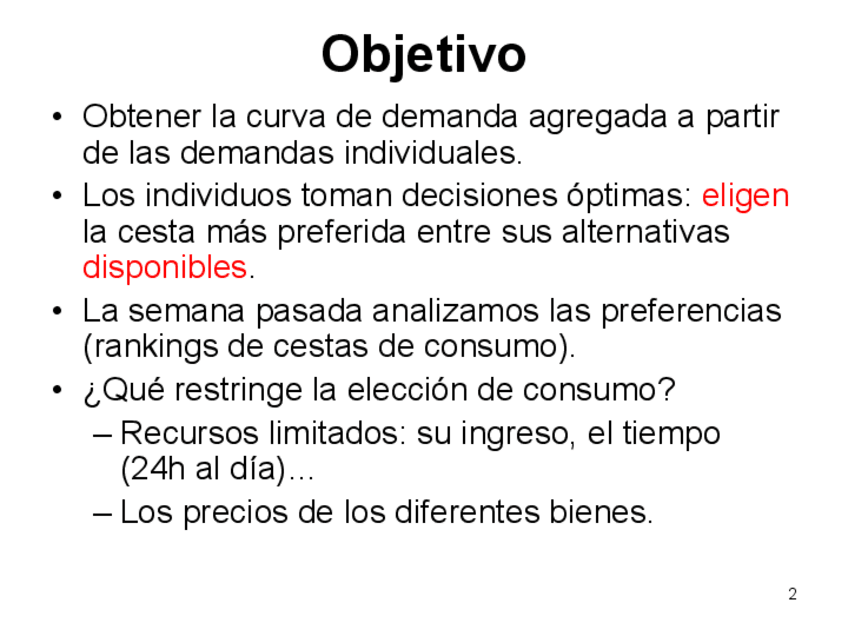 Objetivo

• Obtener la curva de demanda agregada a partir de las demandas individuales.
• Los individuos toman decisiones óptimas: eligen la cesta más preferida entre sus alternativas disponibles.
• La semana pasada analizamos las preferencias (rankings de cestas de consumo).
• ¿Qué restringe la elección de consumo?
– Recursos limitados: su ingreso, el tiempo (24h al día)…
– Los precios de los diferentes bienes.

2